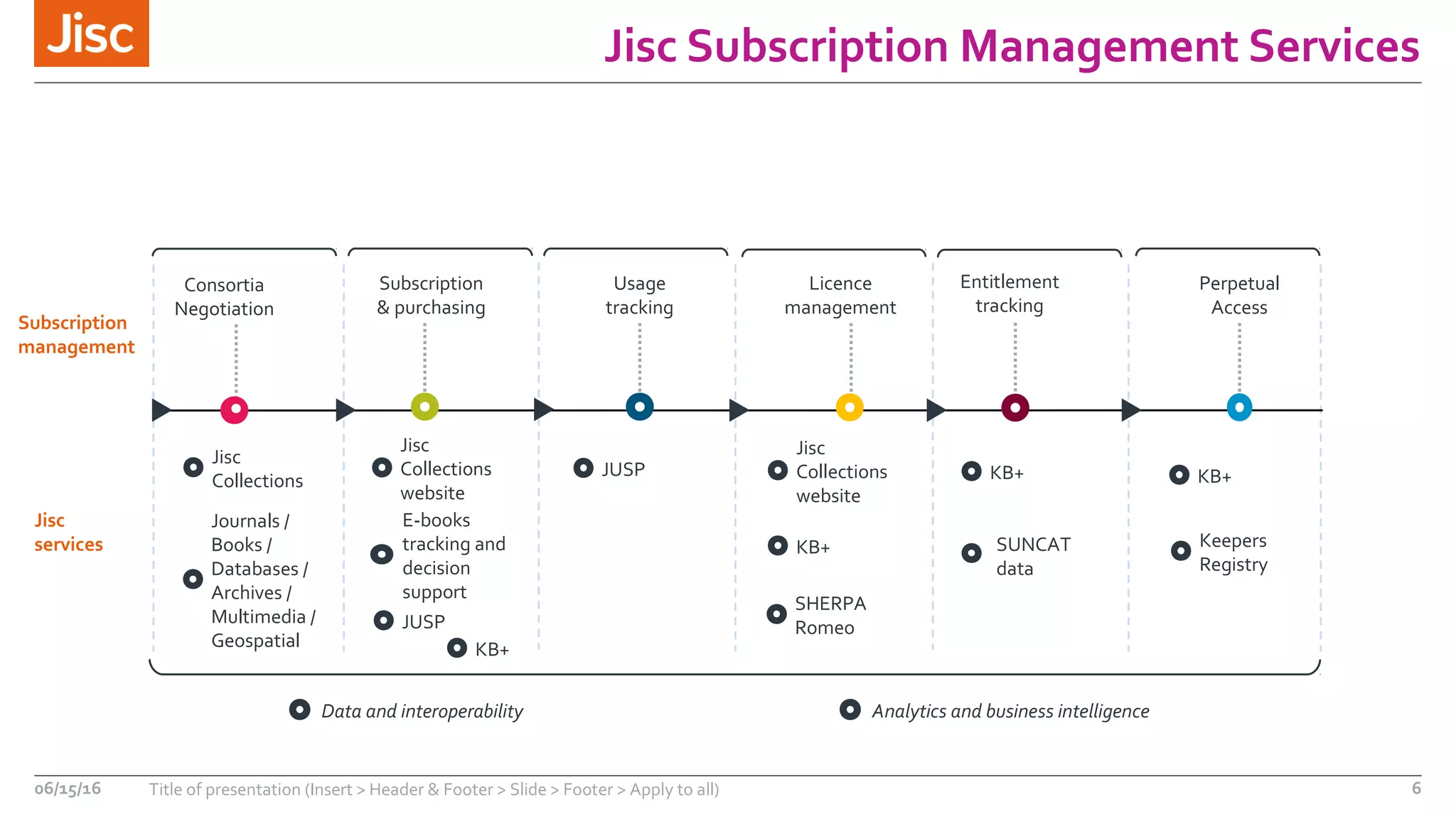 Jisc

Jisc Subscription Management Services

Subscription management

Consortia Negotiation

Subscription & purchasing

Usage tracking

Licence management

Entitlement tracking

Perpetual Access

Jisc services

Jisc Collections

Journals / Books / Databases / Archives / Multimedia / Geospatial

Jisc Collections website

E-books tracking and decision support

JUSP

KB+

JUSP

Jisc Collections website

KB+

SHERPA Romeo

KB+

SUNCAT data

KB+

Keepers Registry

Data and interoperability

Analytics and business intelligence

06/15/16 Title of presentation (Insert > Header & Footer > Slide > Footer > Apply to all) 6